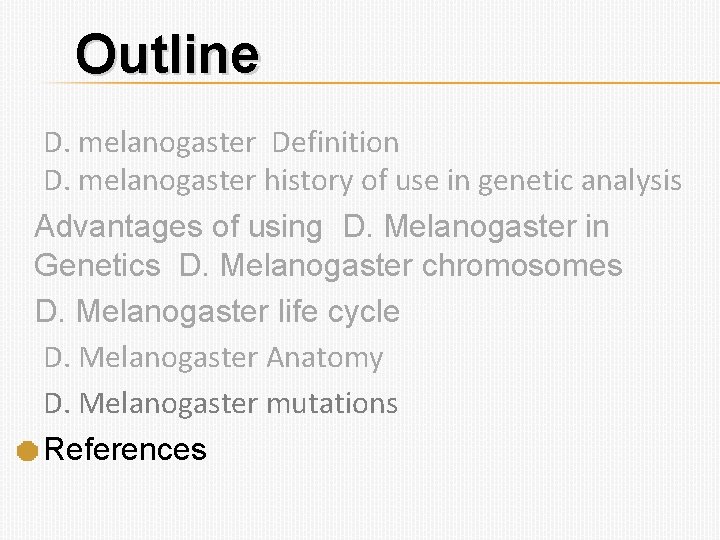 Outline

D. melanogaster Definition
D. melanogaster history of use in genetic analysis
Advantages of using D. Melanogaster in Genetics D. Melanogaster chromosomes
D. Melanogaster life cycle
D. Melanogaster Anatomy
D. Melanogaster mutations
References